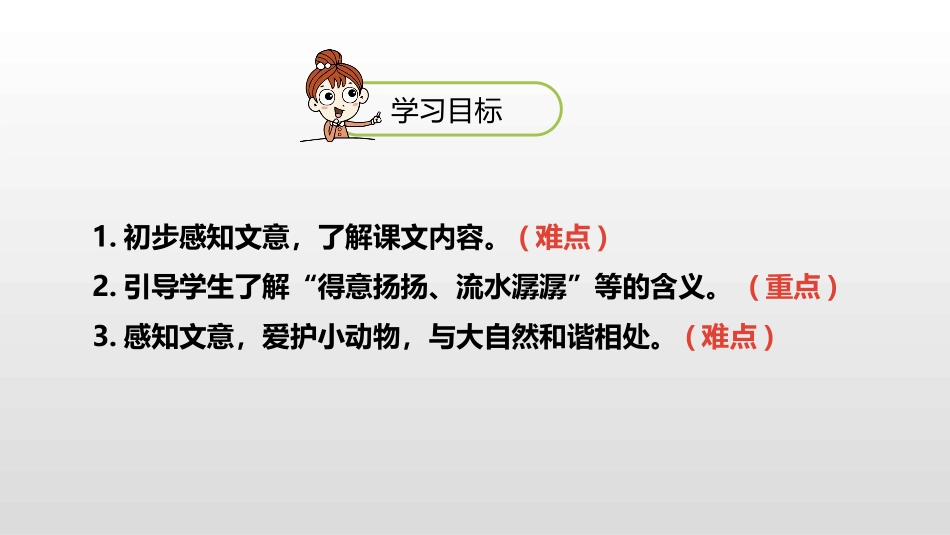 学习目标

1. 初步感知文意，了解课文内容。（难点）

2. 引导学生了解“得意扬扬、流水潺潺”等的含义。（重点）

3. 感知文意，爱护小动物，与大自然和谐相处。（难点）